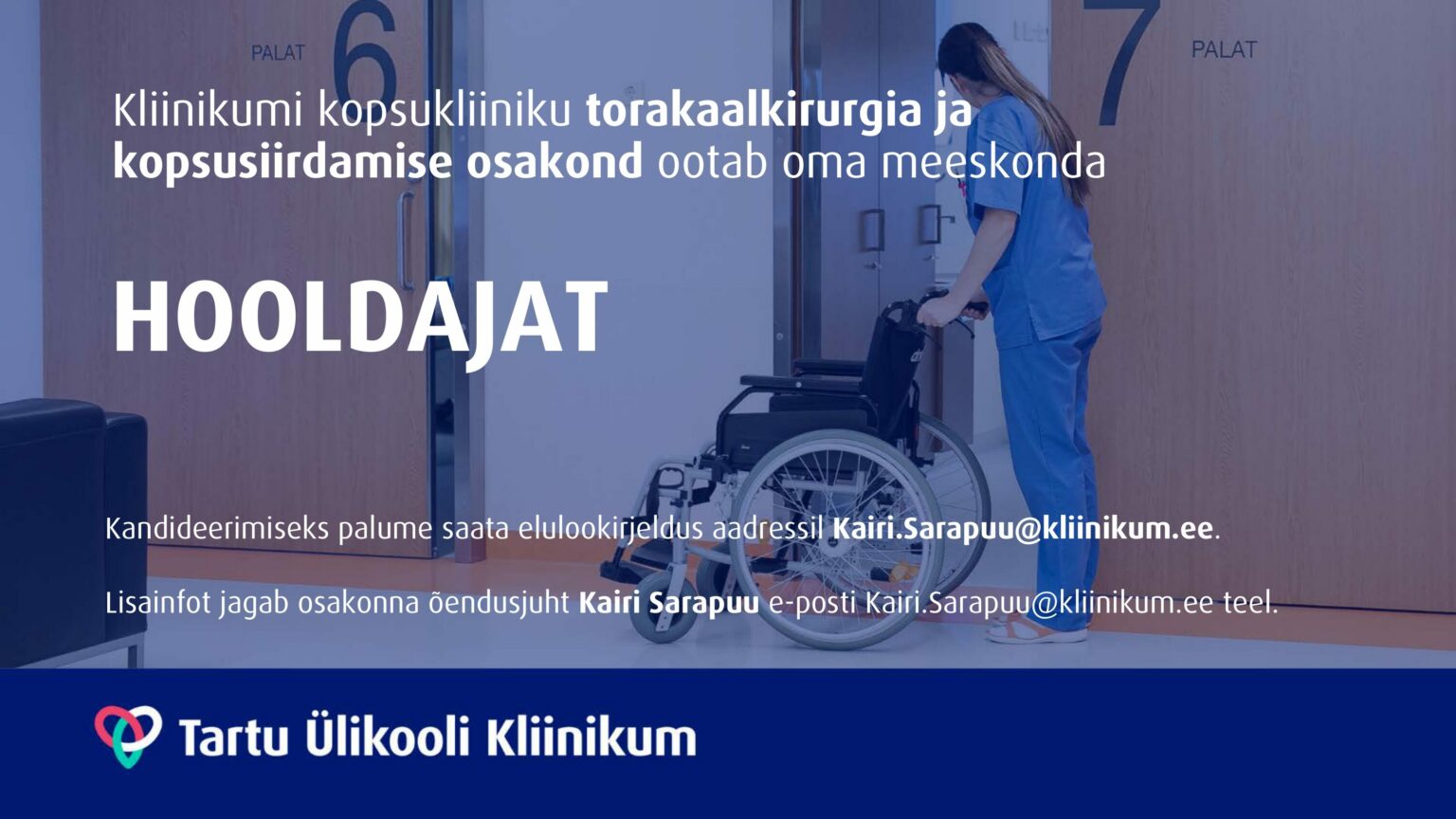 PALAT 6

PALAT 7

Kliinikumi kopsukliiniku torakaalkirurgia ja kopsusiirdamise osakond ootab oma meeskonda

HOOLDAJAT

Kandideerimiseks palume saata elulookirjeldus aadressil Kairi.Sarapuu@kliinikum.ee.

Lisainfot jagab osakonna õendusjuht Kairi Sarapuu e-posti Kairi.Sarapuu@kliinikum.ee teel.

Tartu Ülikooli Kliinikum